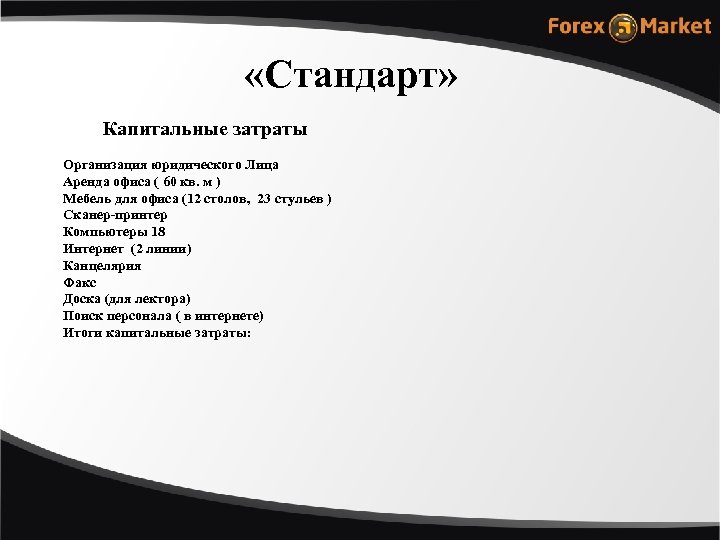 Forex Market

«Стандарт»

Капитальные затраты

Организация юридического Лица
Аренда офиса ( 60 кв. м )
Мебель для офиса (12 столов, 23 стульев )
Сканер-принтер
Компьютеры 18
Интернет (2 линии)
Канцелярия
Факс
Доска (для лектора)
Поиск персонала ( в интернете)
Итоги капитальные затраты: